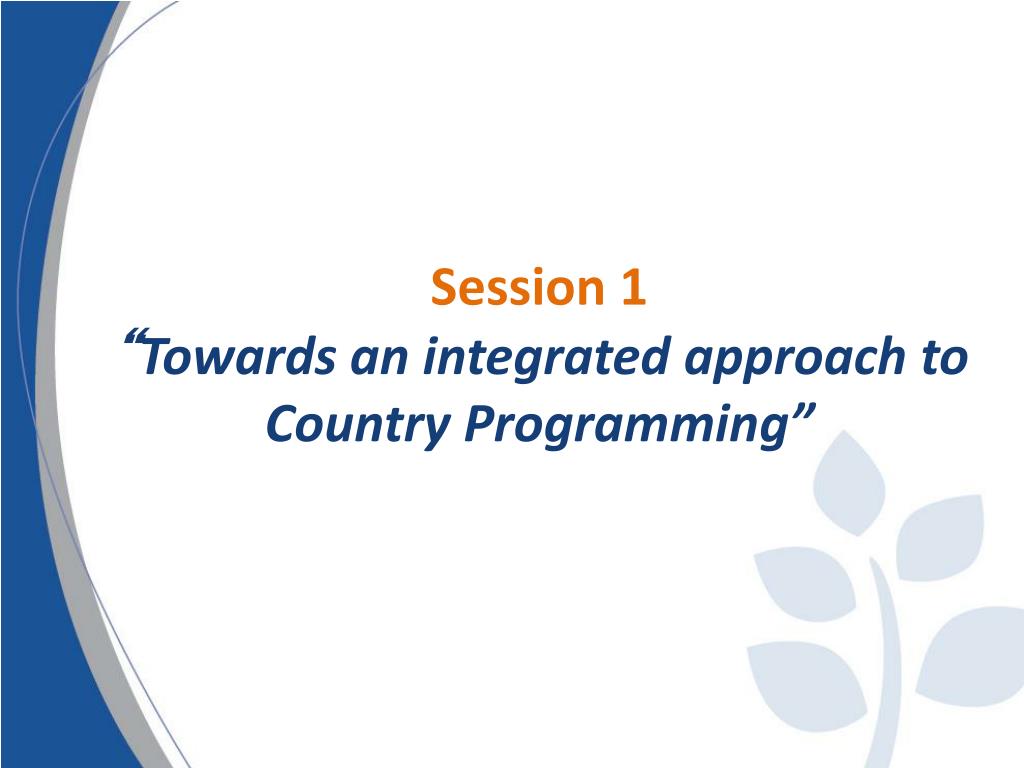 Session 1
“Towards an integrated approach to Country Programming”